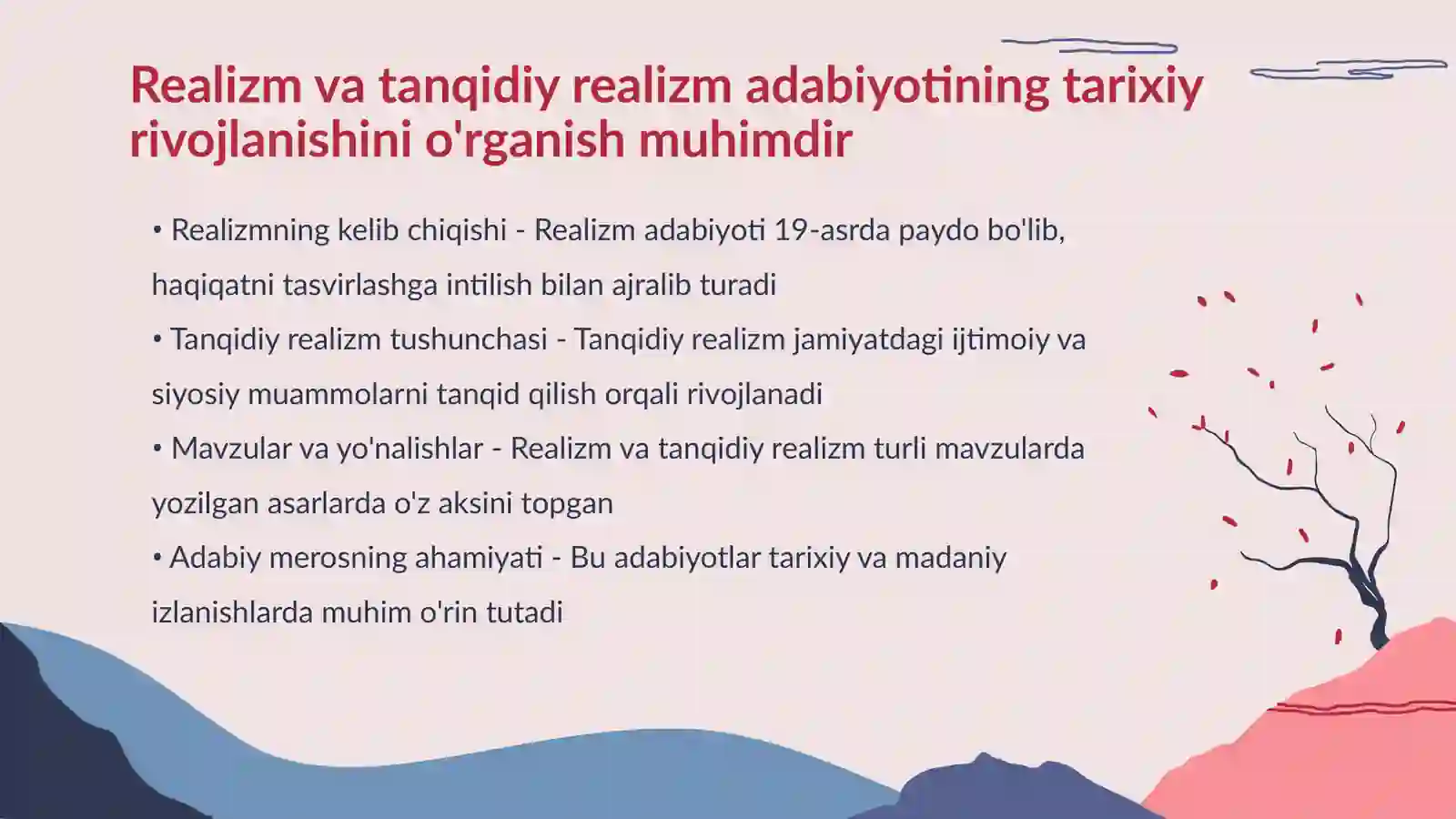 Realizm va tanqidiy realizm adabiyotining tarixiy rivojlanishini o'rganish muhimdir

• Realizmning kelib chiqishi - Realizm adabiyoti 19-asrda paydo bo'lib, haqiqatni tasvirlashga intilish bilan ajralib turadi

• Tanqidiy realizm tushunchasi - Tanqidiy realizm jamiyatdagi ijtimoiy va siyosiy muammolarni tanqid qilish orqali rivojlanadi

• Mavzular va yo'nalishlar - Realizm va tanqidiy realizm turli mavzularda yozilgan asarlarda o'z aksini topgan

• Adabiy merosning ahamiyati - Bu adabiyotlar tarixiy va madaniy izlanishlarda muhim o'rin tutadi